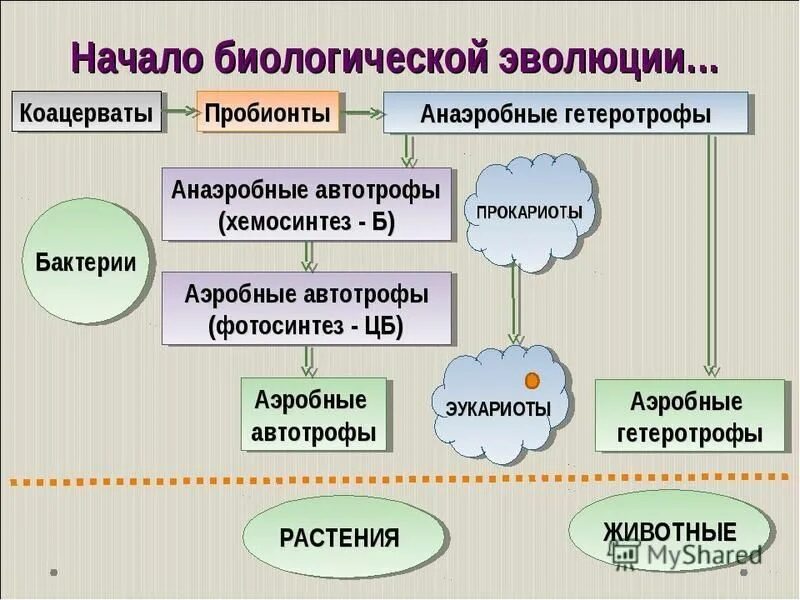 Начало биологической эволюции...

Коацерваты

Пробионты

Анаэробные гетеротрофы

Анаэробные автотрофы (хемосинтез - Б)

ПРОКАРИОТЫ

Бактерии

Аэробные автотрофы (фотосинтез - ЦБ)

Аэробные автотрофы

ЭУКАРИОТЫ

Аэробные гетеротрофы

РАСТЕНИЯ

ЖИВОТНЫЕ

MyShared